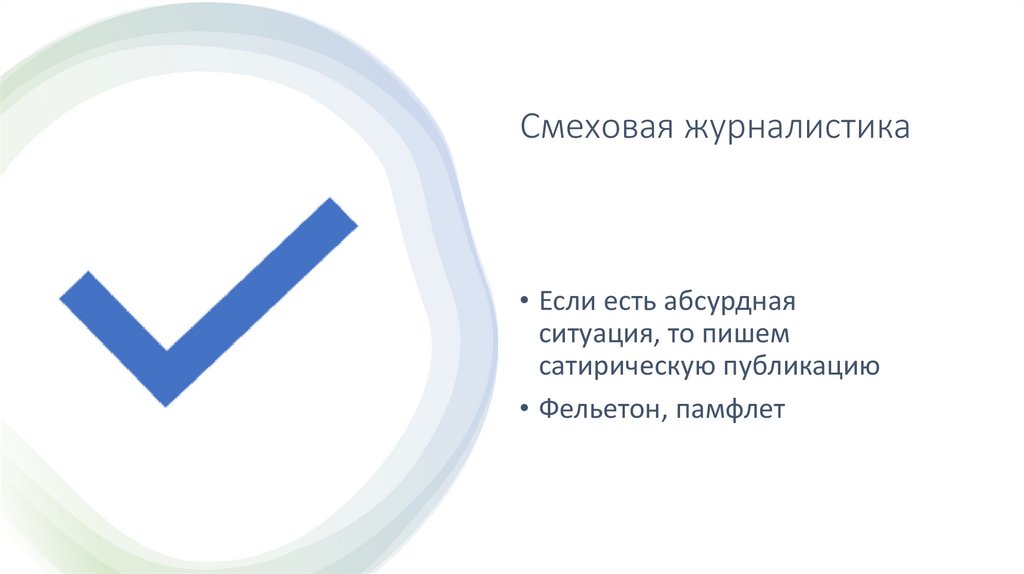 Смеховая журналистика

• Если есть абсурдная ситуация, то пишем сатирическую публикацию

• Фельетон, памфлет